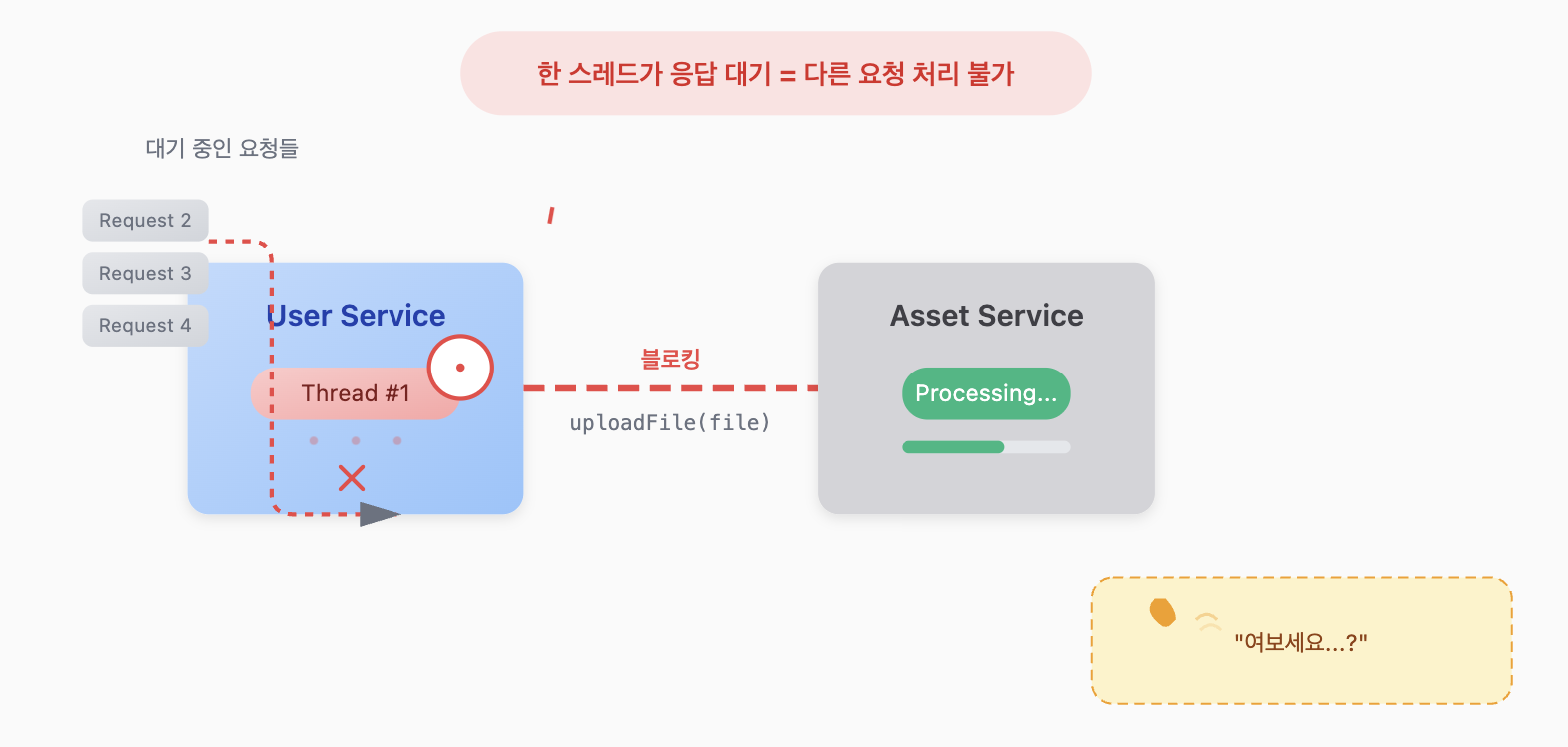 한 스레드가 응답 대기 = 다른 요청 처리 불가

대기 중인 요청들

Request 2

Request 3

Request 4

User Service

Thread #1

블로킹

uploadFile(file)

Asset Service

Processing...

"여보세요...?"